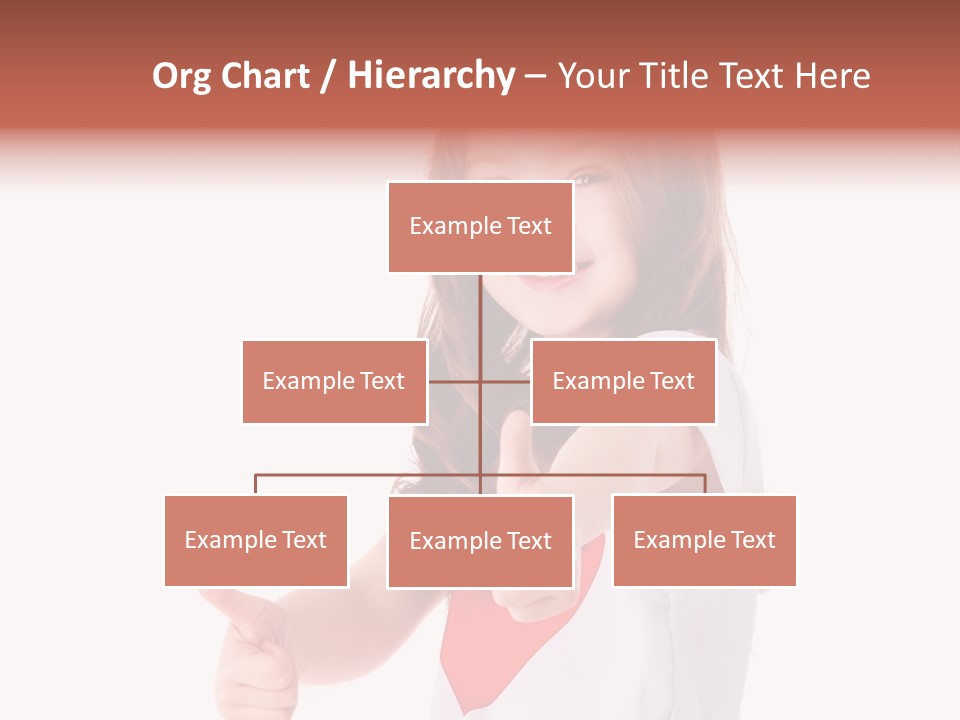 Org Chart / Hierarchy – Your Title Text Here

Example Text

Example Text

Example Text

Example Text

Example Text

Example Text